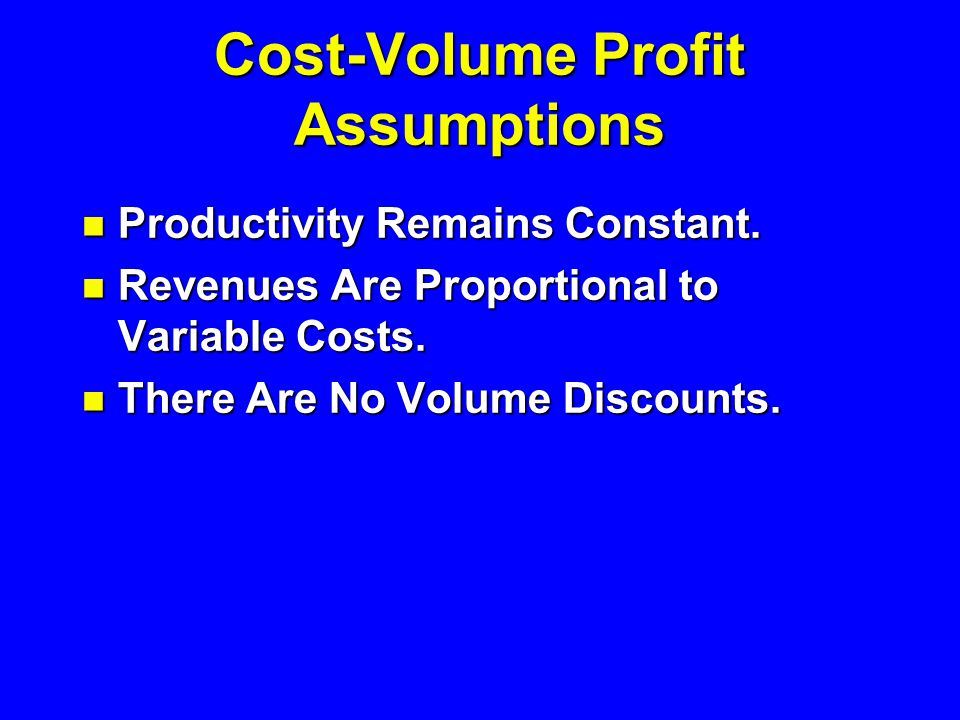 Cost-Volume Profit Assumptions

- Productivity Remains Constant.
- Revenues Are Proportional to Variable Costs.
- There Are No Volume Discounts.